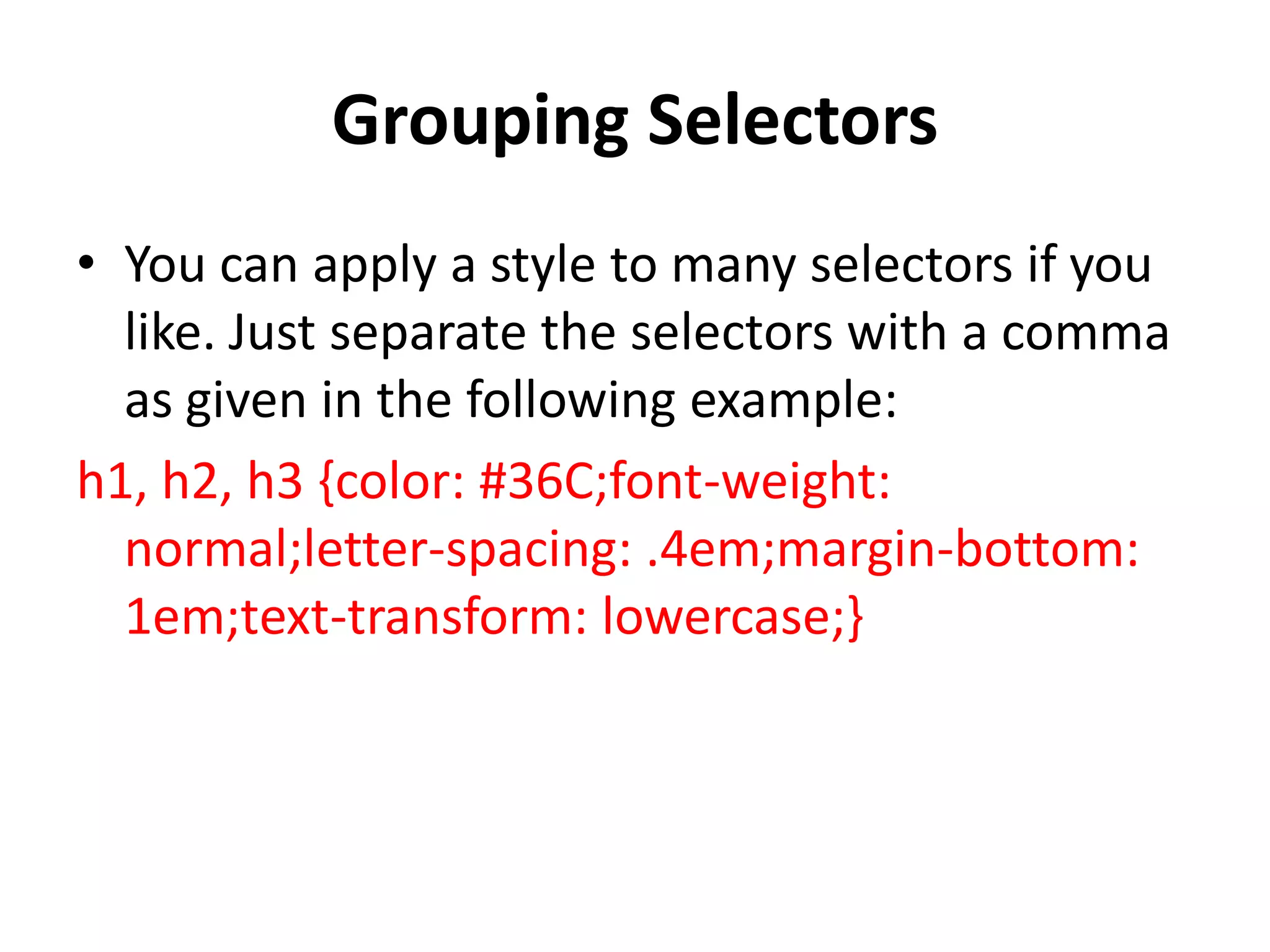 Grouping Selectors

• You can apply a style to many selectors if you like. Just separate the selectors with a comma as given in the following example:

h1, h2, h3 {color: #36C;font-weight: normal;letter-spacing: .4em;margin-bottom: 1em;text-transform: lowercase;}